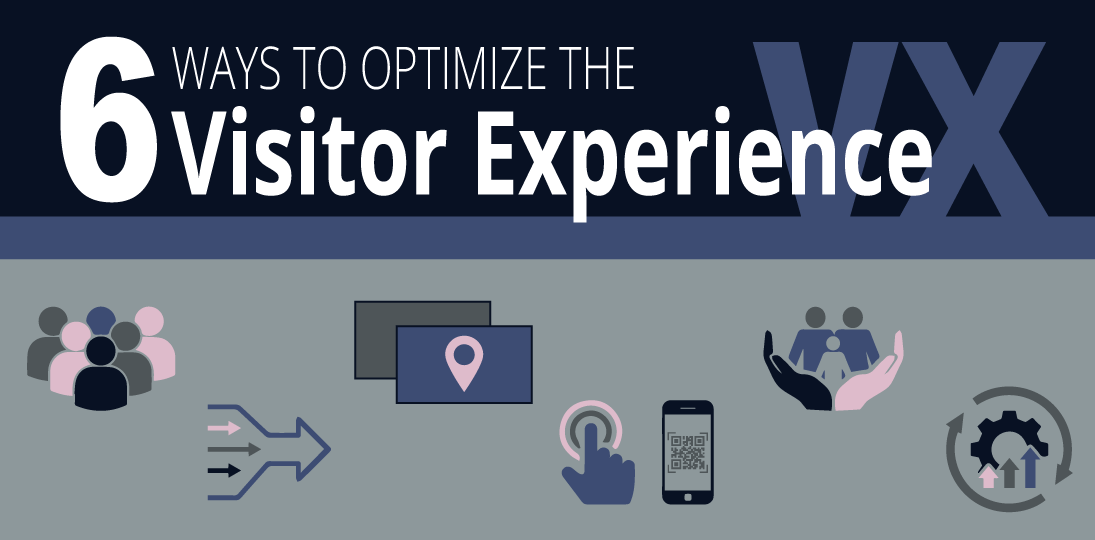 6 WAYS TO OPTIMIZE THE Visitor Experience

VX